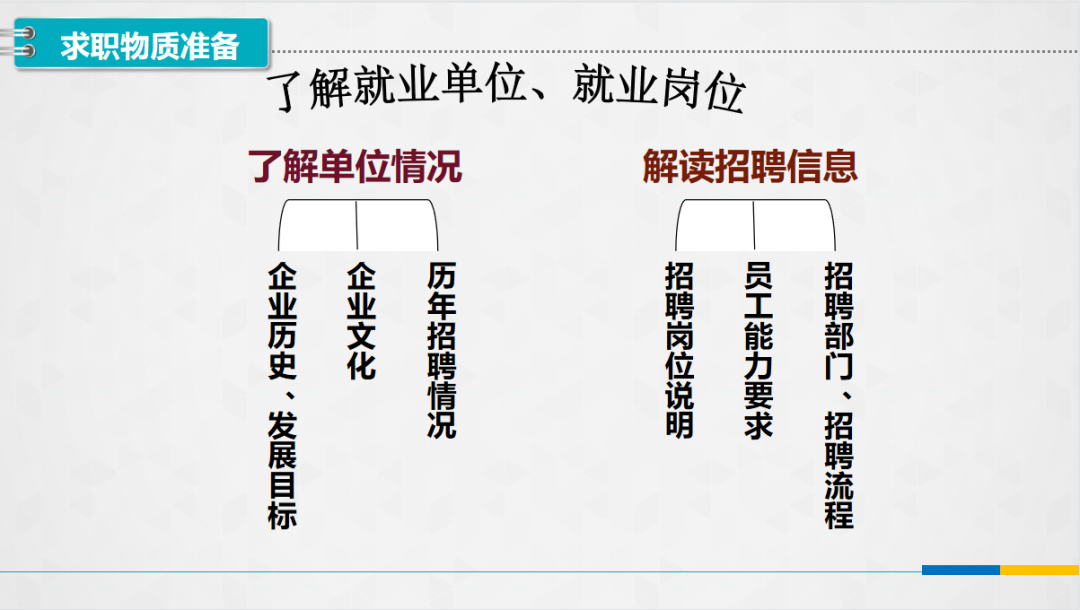 求职物质准备

了解就业单位、就业岗位

了解单位情况

企业历史、发展目标

企业文化

历年招聘情况

解读招聘信息

招聘岗位说明

员工能力要求

招聘部门、招聘流程